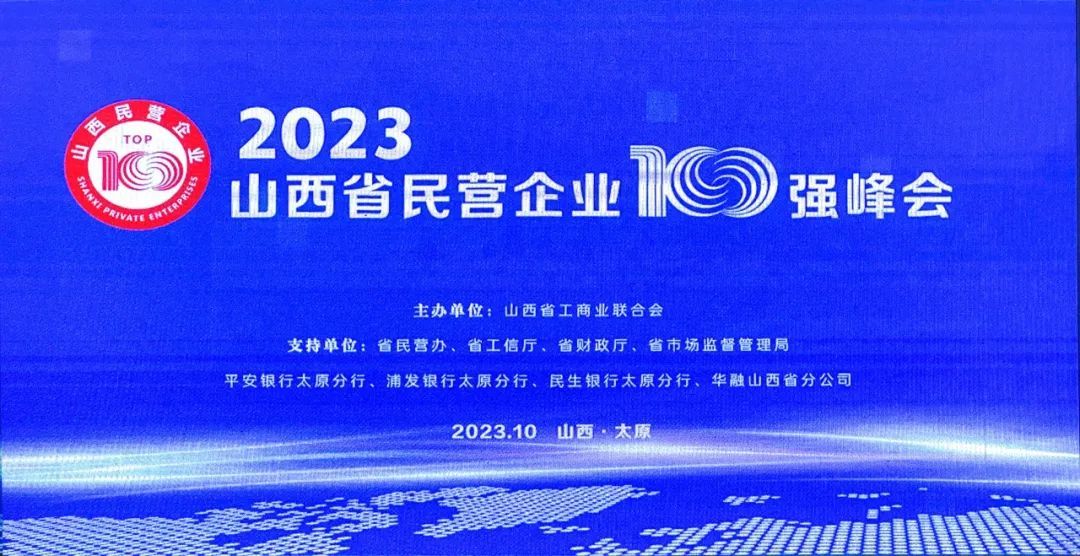 山西民营企业
TOP
100
SHANXI PRIVATE ENTERPRISES

2023
山西省民营企业100强峰会

主办单位：山西省工商业联合会
支持单位：省民营办、省工信厅、省财政厅、省市场监督管理局
平安银行太原分行、浦发银行太原分行、民生银行太原分行、华融山西省分公司

2023.10 山西·太原